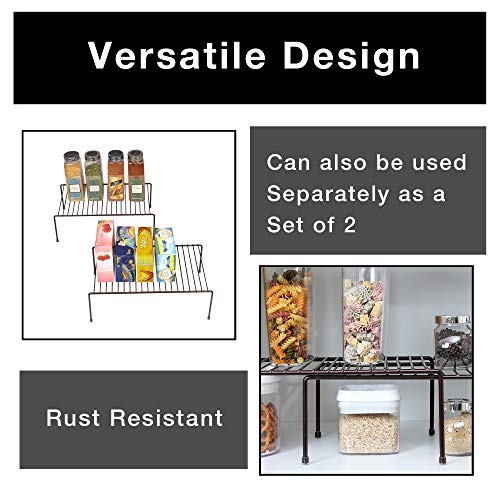 Versatile Design

Can also be used Separately as a Set of 2

Rust Resistant